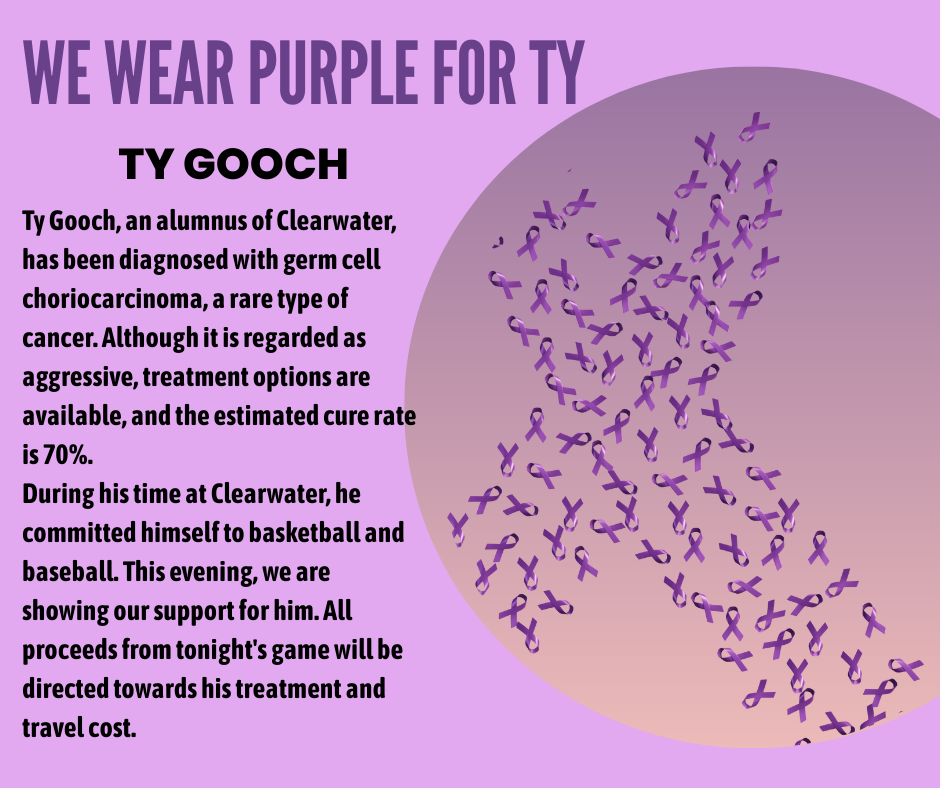 WE WEAR PURPLE FOR TY

TY GOOCH

Ty Gooch, an alumnus of Clearwater, has been diagnosed with germ cell choriocarcinoma, a rare type of cancer. Although it is regarded as aggressive, treatment options are available, and the estimated cure rate is 70%.
During his time at Clearwater, he committed himself to basketball and baseball. This evening, we are showing our support for him. All proceeds from tonight's game will be directed towards his treatment and travel cost.